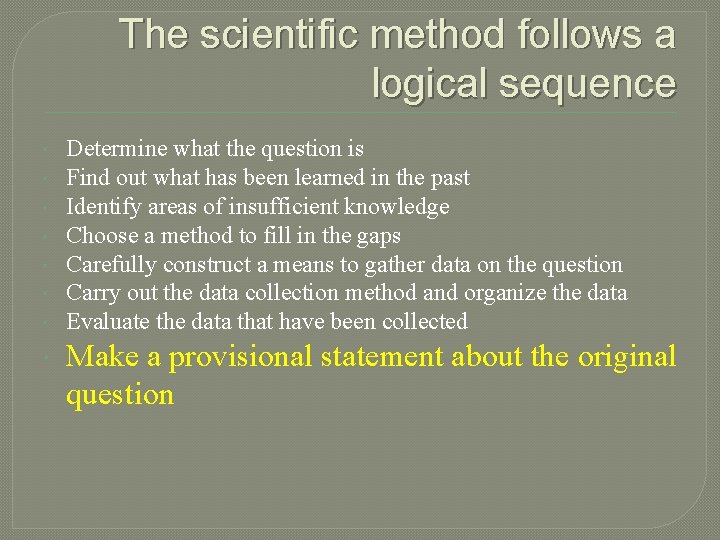 The scientific method follows a logical sequence

Determine what the question is
Find out what has been learned in the past
Identify areas of insufficient knowledge
Choose a method to fill in the gaps
Carefully construct a means to gather data on the question
Carry out the data collection method and organize the data
Evaluate the data that have been collected
Make a provisional statement about the original question